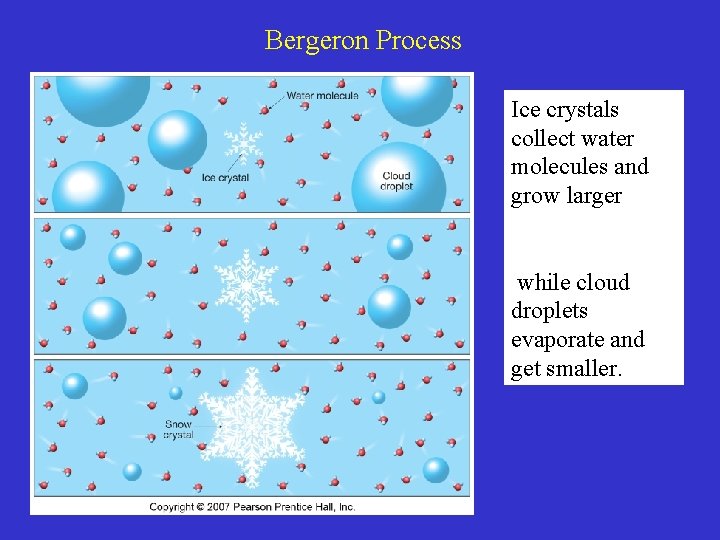 Bergeron Process

Water molecule

Ice crystal

Cloud droplet

Snow crystal

Copyright © 2007 Pearson Prentice Hall, Inc.

Ice crystals collect water molecules and grow larger

while cloud droplets evaporate and get smaller.